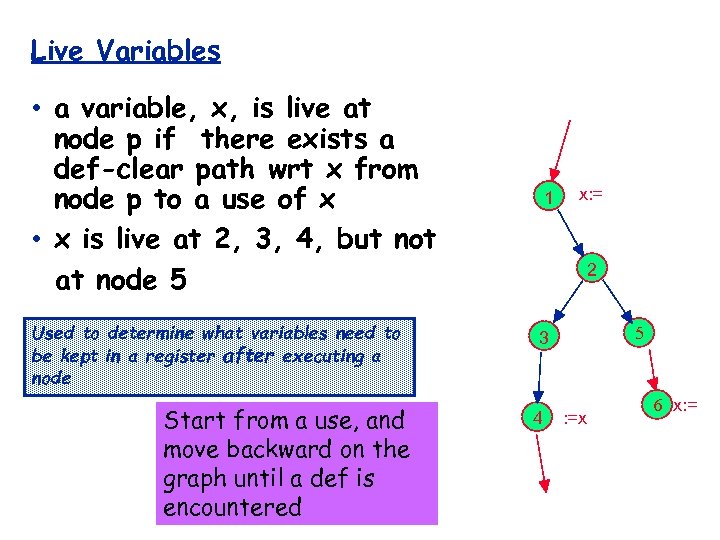 Live Variables

• a variable, x, is live at node p if there exists a def-clear path wrt x from node p to a use of x

• x is live at 2, 3, 4, but not at node 5

Used to determine what variables need to be kept in a register after executing a node

Start from a use, and move backward on the graph until a def is encountered

1 x:=

2

3

5

4 :=x

6 x:=